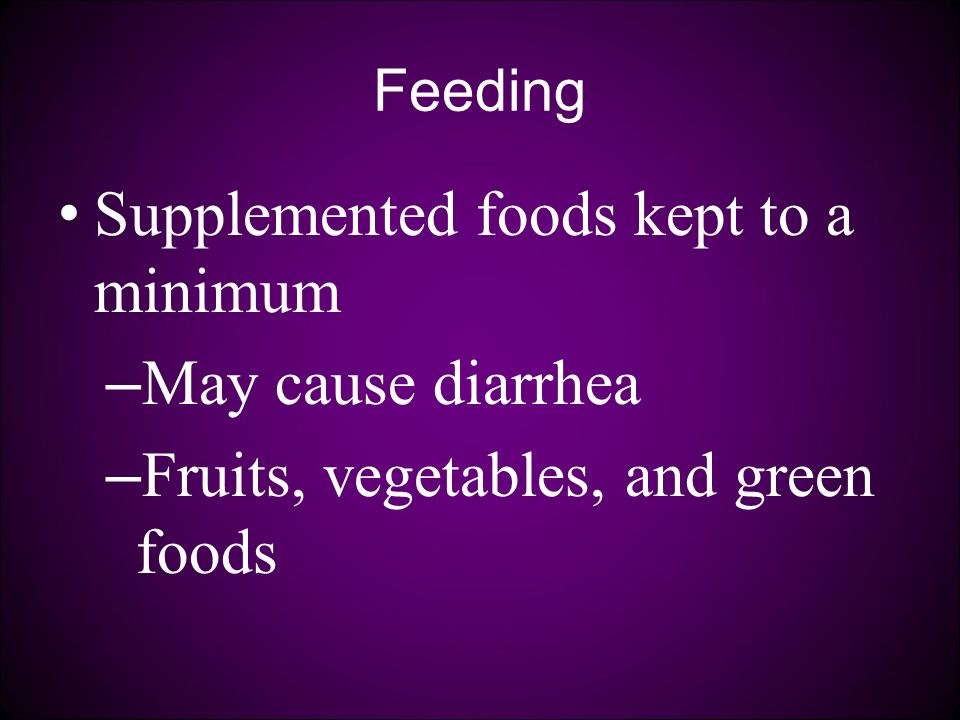 Feeding

• Supplemented foods kept to a minimum

–May cause diarrhea

–Fruits, vegetables, and green foods